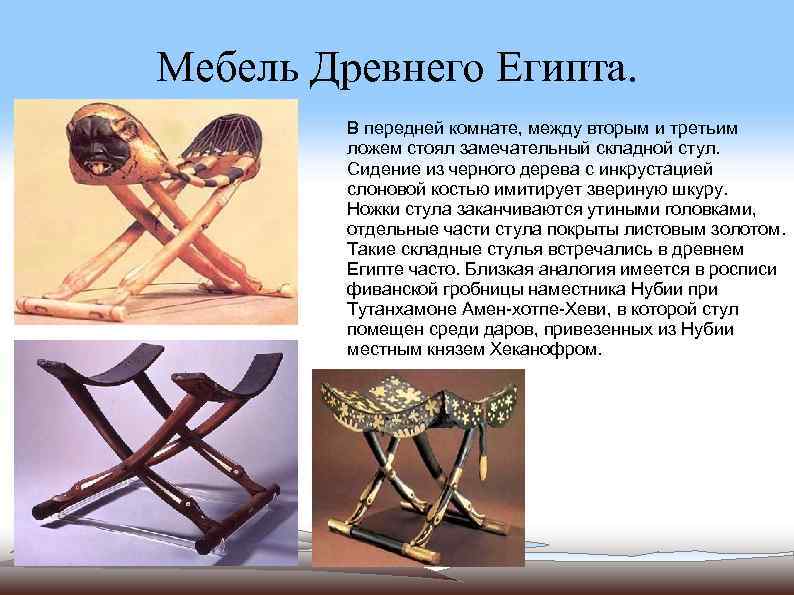 Мебель Древнего Египта.

В передней комнате, между вторым и третьим ложем стоял замечательный складной стул. Сидение из черного дерева с инкрустацией слоновой костью имитирует звериную шкуру. Ножки стула заканчиваются утиными головками, отдельные части стула покрыты листовым золотом. Такие складные стулья встречались в древнем Египте часто. Близкая аналогия имеется в росписи фиванской гробницы наместника Нубии при Тутанхамоне Амен-хотпе-Хеви, в которой стул помещен среди даров, привезенных из Нубии местным князем Хеканофром.